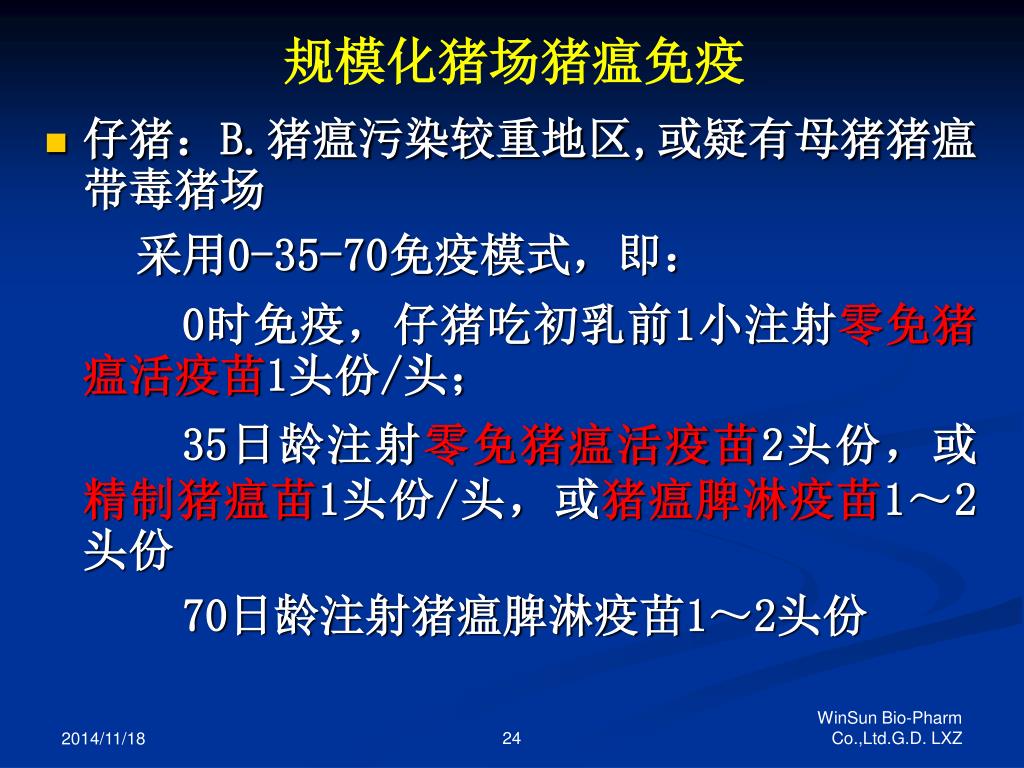 规模化猪场猪瘟免疫

仔猪：B.猪瘟污染较重地区,或疑有母猪猪瘟带毒猪场

采用0-35-70免疫模式，即：

0时免疫，仔猪吃初乳前1小注射零免猪瘟活疫苗1头份/头；

35日龄注射零免猪瘟活疫苗2头份，或精制猪瘟苗1头份/头，或猪瘟脾淋疫苗1～2头份

70日龄注射猪瘟脾淋疫苗1～2头份

2014/11/18

24

WinSun Bio-Pharm Co.,Ltd.G.D. LXZ